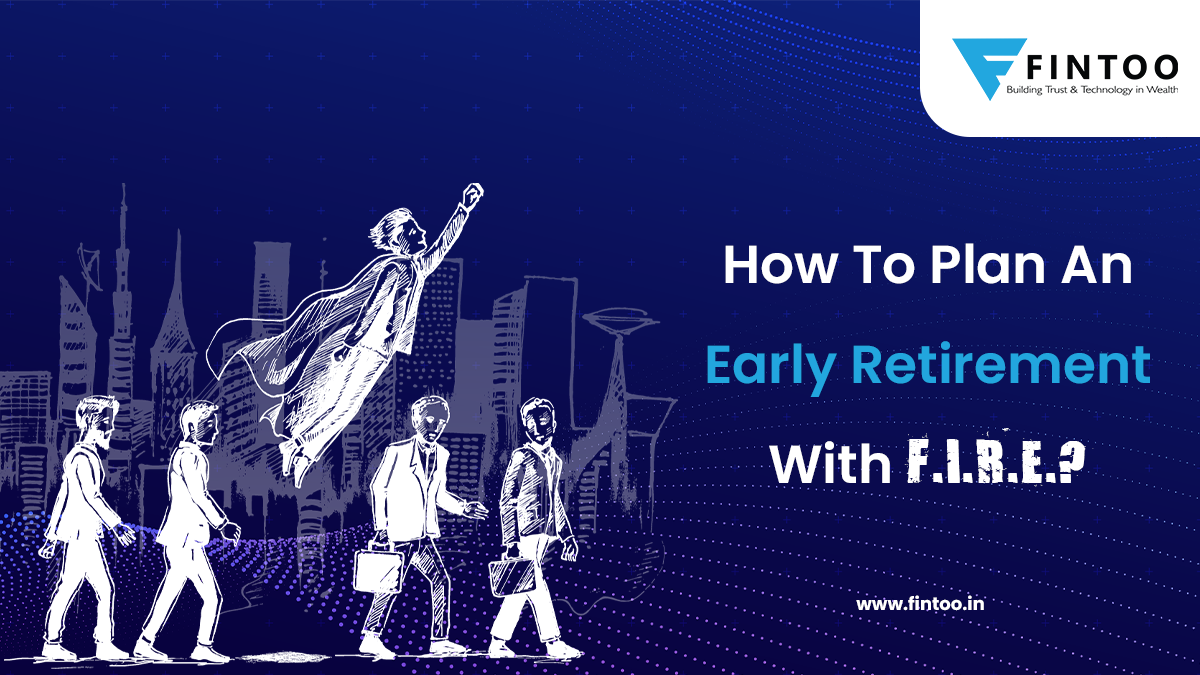 FINTOO
Building Trust & Technology in Wealth

How To Plan An Early Retirement With F.I.R.E.?

www.fintoo.in